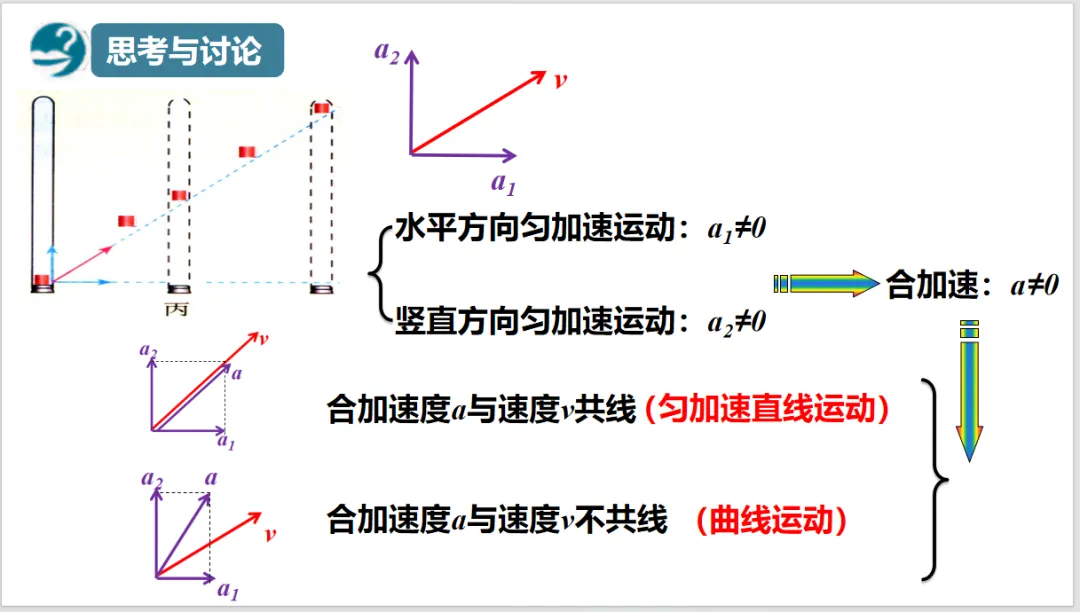 思考与讨论

$a_2$
$v$
$a_1$

丙

水平方向匀加速运动：$a_1 \neq 0$

竖直方向匀加速运动：$a_2 \neq 0$

合加速：$a \neq 0$

$a_2$
$v$
$a$
$a_1$

合加速度$a$与速度$v$共线（匀加速直线运动）

$a_2$
$a$
$v$
$a_1$

合加速度$a$与速度$v$不共线 （曲线运动）